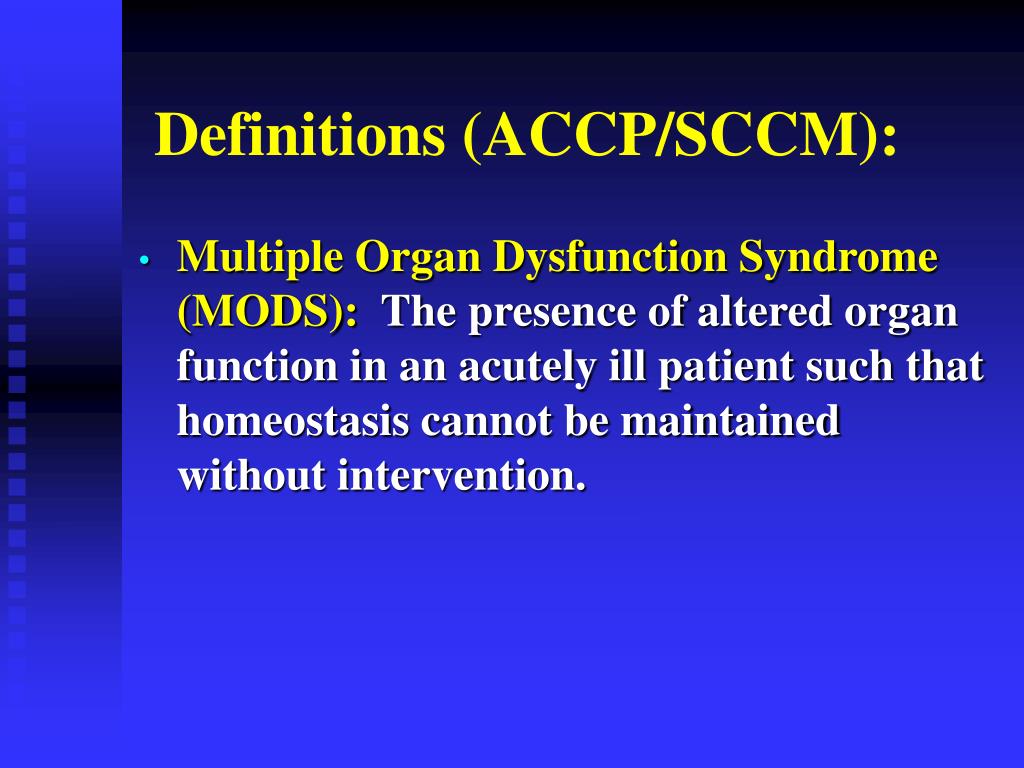 Definitions (ACCP/SCCM):

• Multiple Organ Dysfunction Syndrome (MODS): The presence of altered organ function in an acutely ill patient such that homeostasis cannot be maintained without intervention.